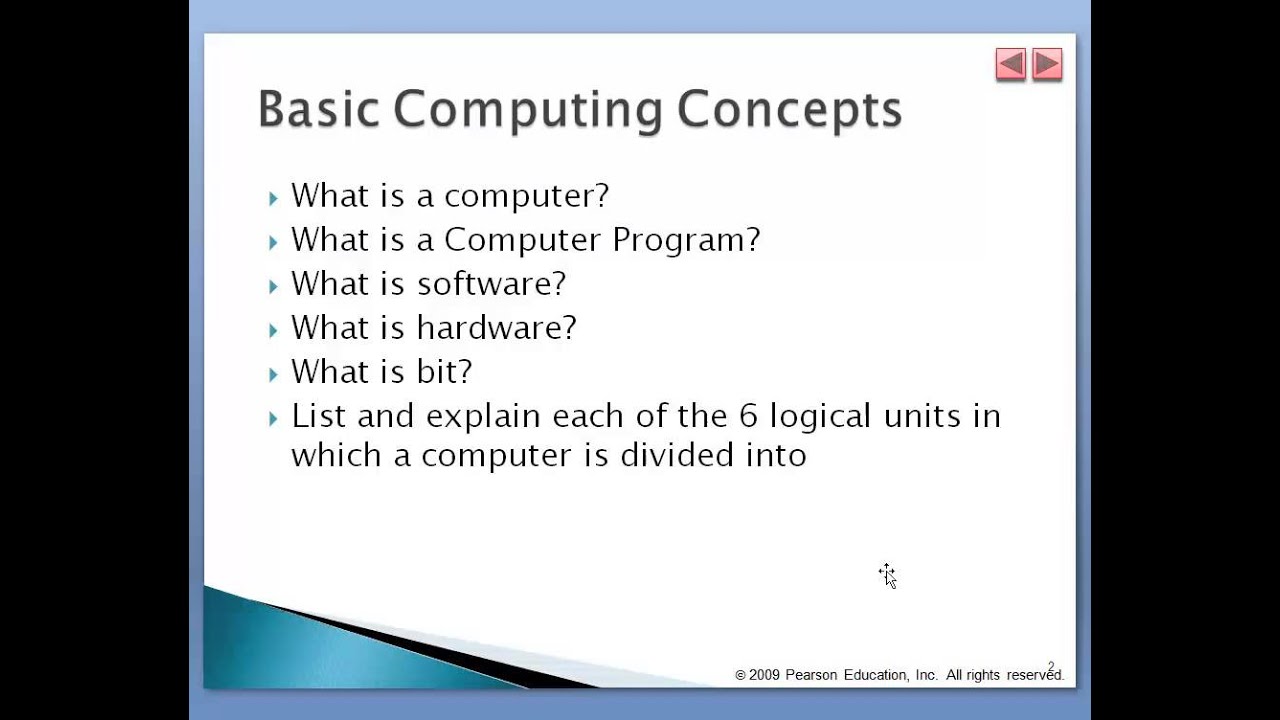 Basic Computing Concepts

What is a computer?
What is a Computer Program?
What is software?
What is hardware?
What is bit?
List and explain each of the 6 logical units in which a computer is divided into

2
© 2009 Pearson Education, Inc. All rights reserved.